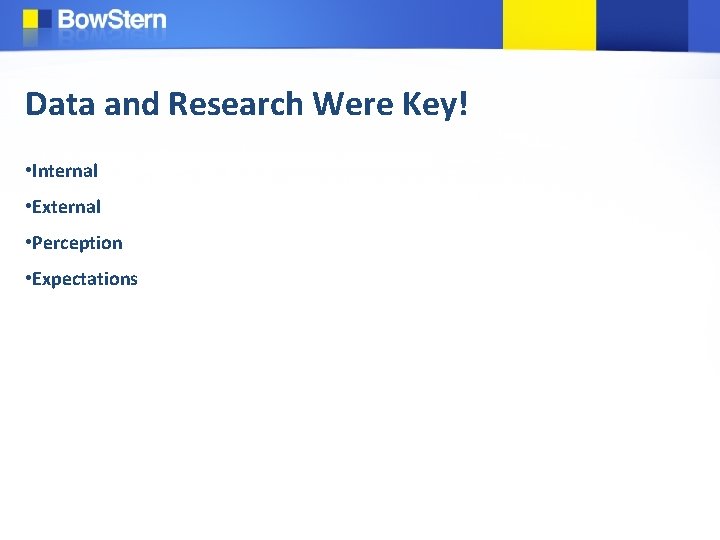 BowStern

Data and Research Were Key!

•Internal

•External

•Perception

•Expectations